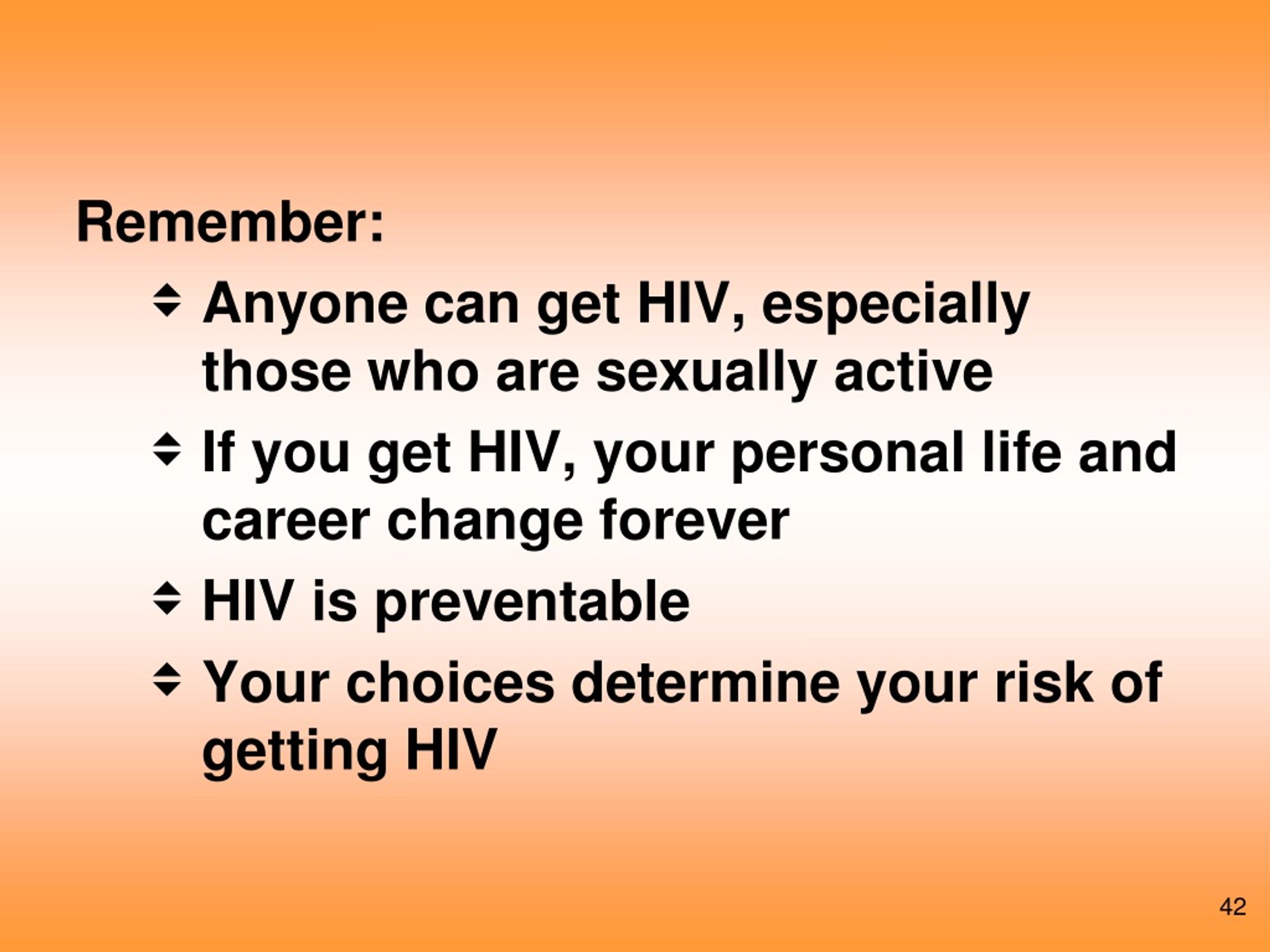 Remember:

- Anyone can get HIV, especially those who are sexually active
- If you get HIV, your personal life and career change forever
- HIV is preventable
- Your choices determine your risk of getting HIV

42